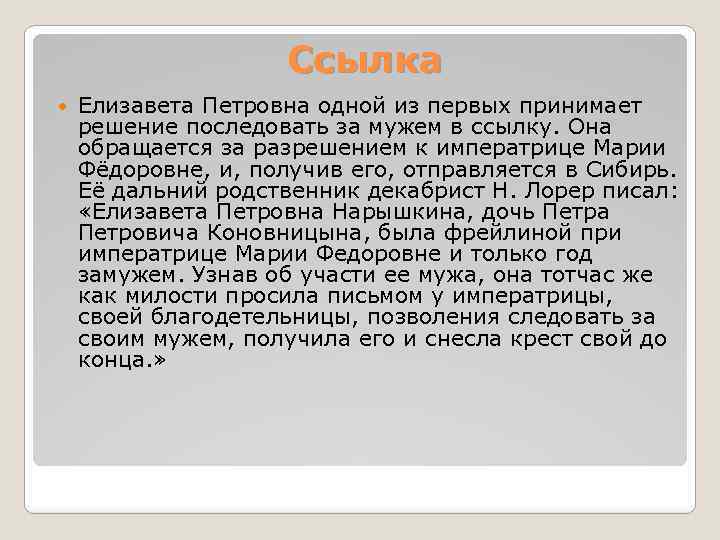 Ссылка

Елизавета Петровна одной из первых принимает решение последовать за мужем в ссылку. Она обращается за разрешением к императрице Марии Фёдоровне, и, получив его, отправляется в Сибирь. Её дальний родственник декабрист Н. Лорер писал: «Елизавета Петровна Нарышкина, дочь Петра Петровича Коновницына, была фрейлиной при императрице Марии Федоровне и только год замужем. Узнав об участи ее мужа, она тотчас же как милости просила письмом у императрицы, своей благодетельницы, позволения следовать за своим мужем, получила его и снесла крест свой до конца.»